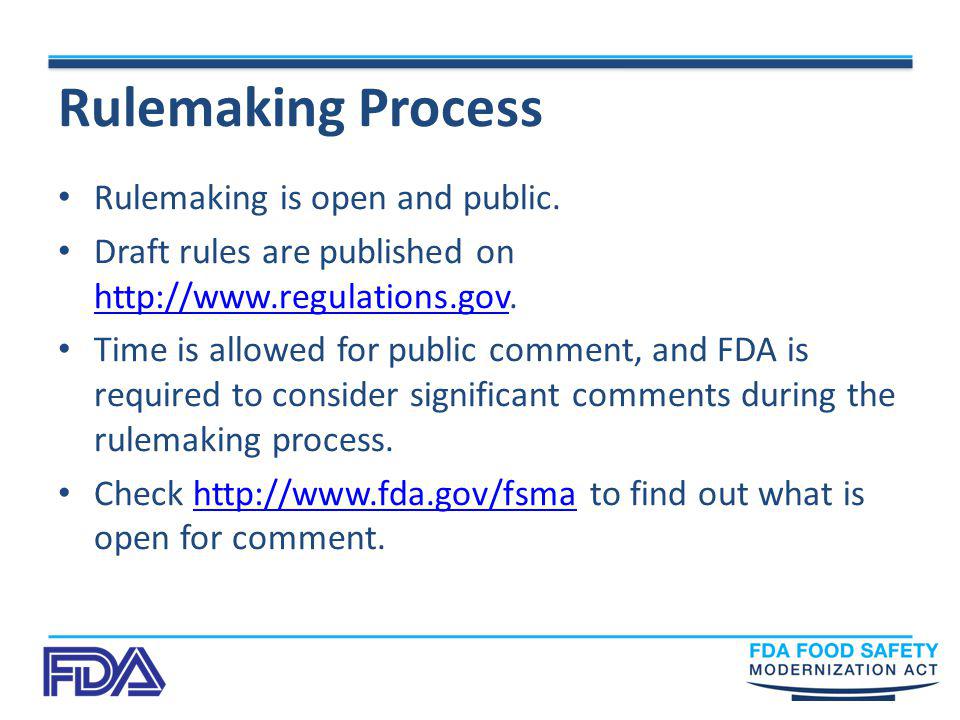 Rulemaking Process

• Rulemaking is open and public.
• Draft rules are published on http://www.regulations.gov.
• Time is allowed for public comment, and FDA is required to consider significant comments during the rulemaking process.
• Check http://www.fda.gov/fsma to find out what is open for comment.

FDA

FDA FOOD SAFETY
MODERNIZATION ACT